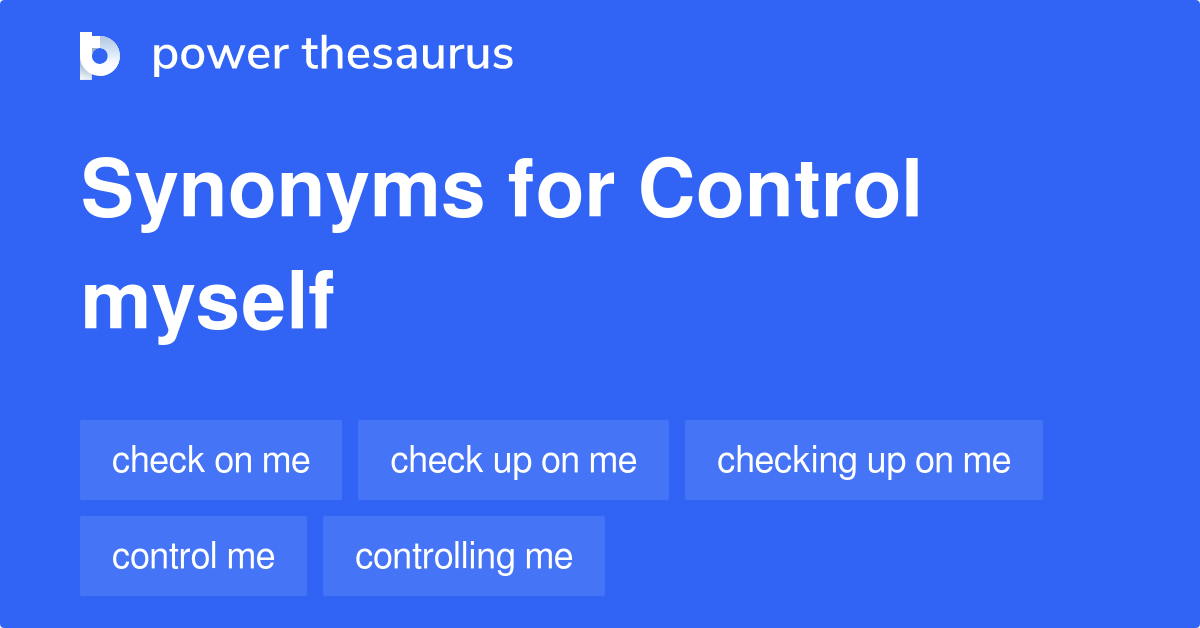 power thesaurus

Synonyms for Control myself

check on me
check up on me
checking up on me
control me
controlling me